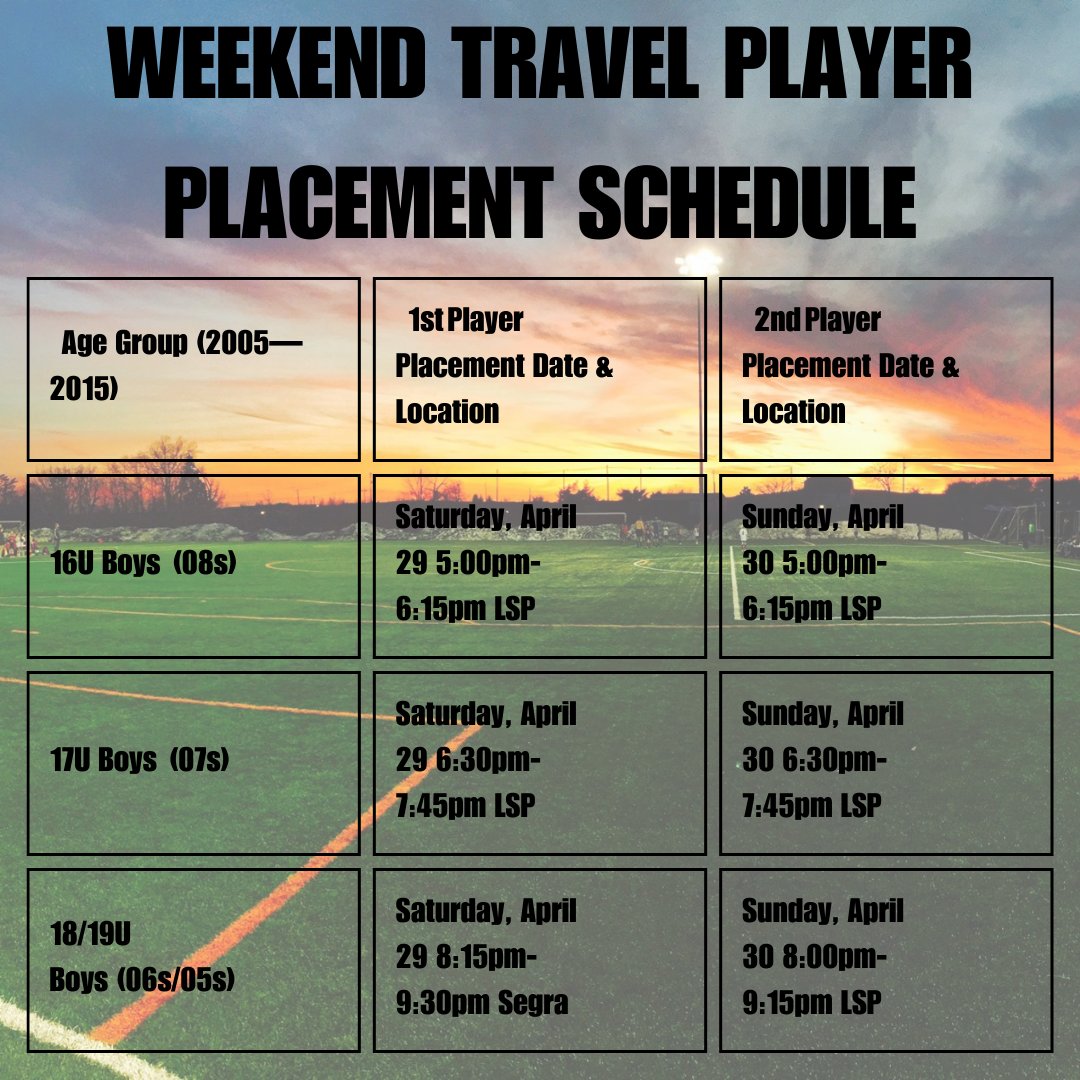 WEEKEND TRAVEL PLAYER PLACEMENT SCHEDULE

| Age Group (2005—2015) | 1st Player Placement Date & Location | 2nd Player Placement Date & Location |
|---|---|---|
| 16U Boys (08s) | Saturday, April 29 5:00pm-6:15pm LSP | Sunday, April 30 5:00pm-6:15pm LSP |
| 17U Boys (07s) | Saturday, April 29 6:30pm-7:45pm LSP | Sunday, April 30 6:30pm-7:45pm LSP |
| 18/19U Boys (06s/05s) | Saturday, April 29 8:15pm-9:30pm Segra | Sunday, April 30 8:00pm-9:15pm LSP |